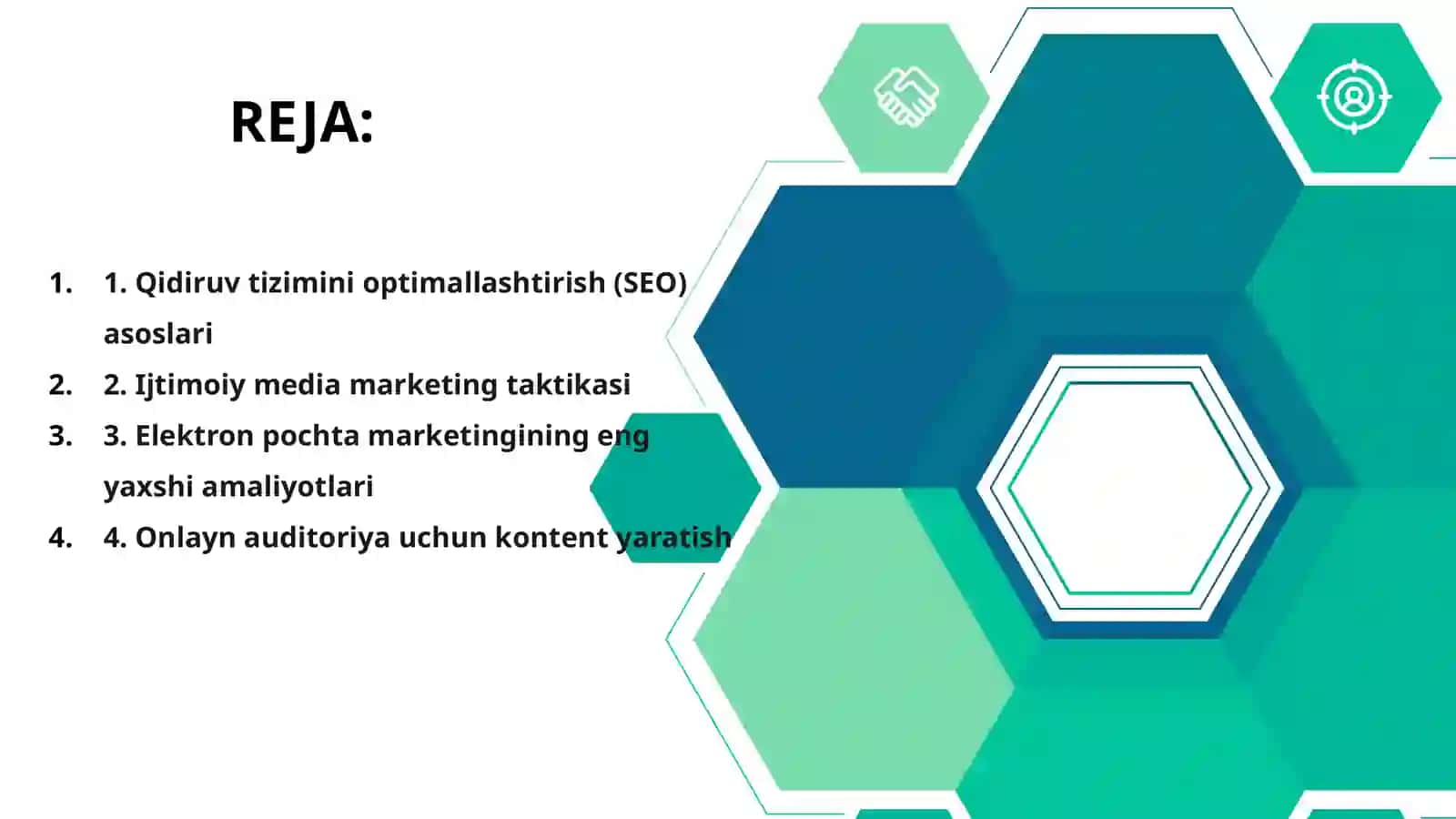 REJA:

1. 1. Qidiruv tizimini optimallashtirish (SEO) asoslari
2. 2. Ijtimoiy media marketing taktikasi
3. 3. Elektron pochta marketingining eng yaxshi amaliyotlari
4. 4. Onlayn auditoriya uchun kontent yaratish